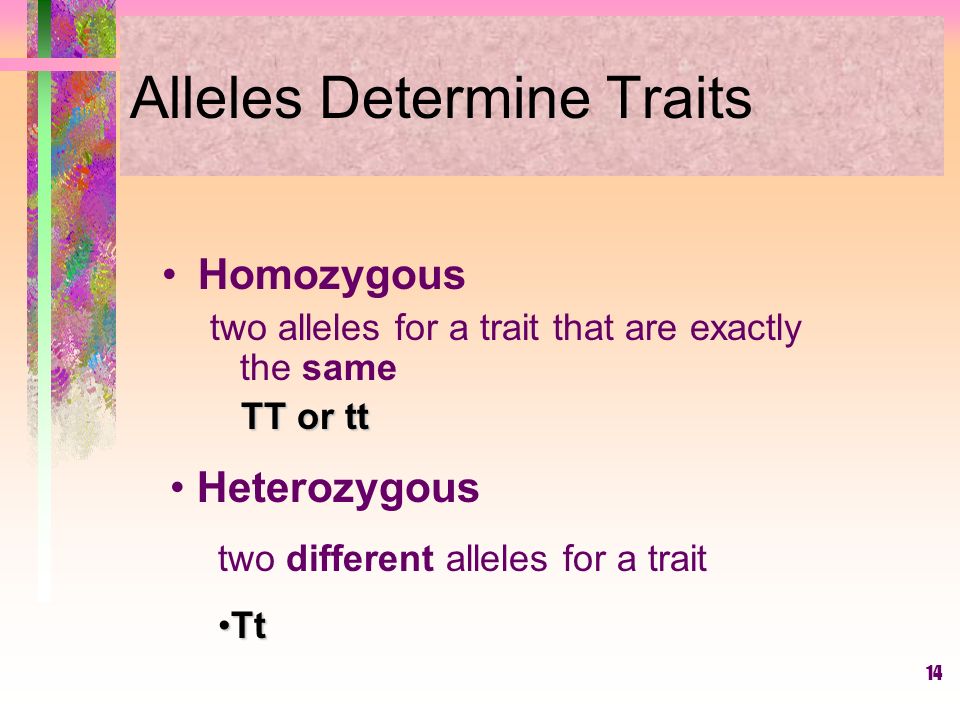 Alleles Determine Traits

• Homozygous

two alleles for a trait that are exactly the same

TT or tt

• Heterozygous

two different alleles for a trait

•Tt

14